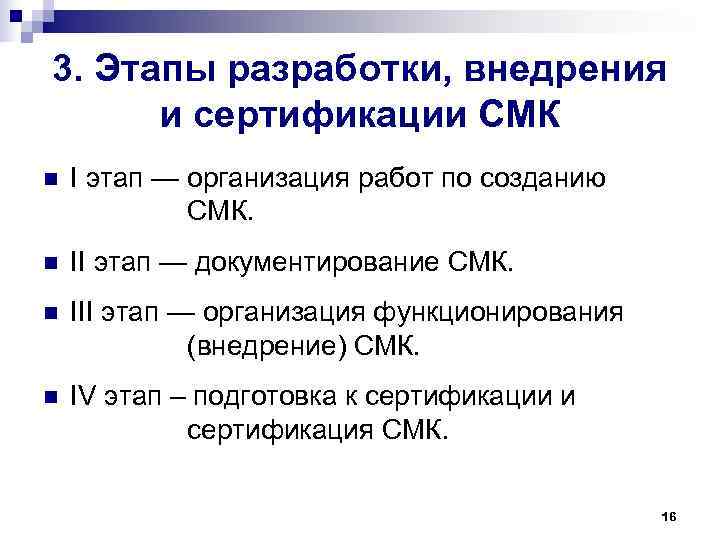 3. Этапы разработки, внедрения и сертификации СМК

I этап — организация работ по созданию СМК.

II этап — документирование СМК.

III этап — организация функционирования (внедрение) СМК.

IV этап – подготовка к сертификации и сертификация СМК.

16